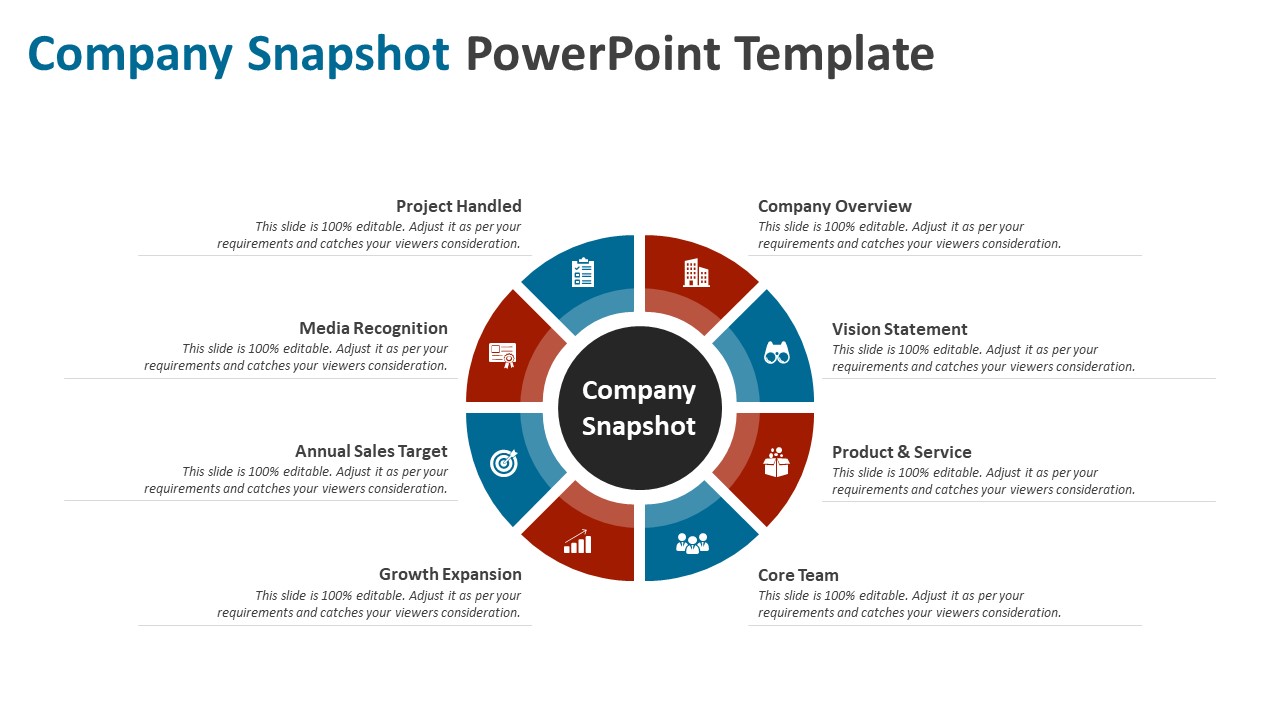 Company Snapshot PowerPoint Template

Project Handled
This slide is 100% editable. Adjust it as per your requirements and catches your viewers consideration.

Media Recognition
This slide is 100% editable. Adjust it as per your requirements and catches your viewers consideration.

Annual Sales Target
This slide is 100% editable. Adjust it as per your requirements and catches your viewers consideration.

Growth Expansion
This slide is 100% editable. Adjust it as per your requirements and catches your viewers consideration.

Company Snapshot

Company Overview
This slide is 100% editable. Adjust it as per your requirements and catches your viewers consideration.

Vision Statement
This slide is 100% editable. Adjust it as per your requirements and catches your viewers consideration.

Product & Service
This slide is 100% editable. Adjust it as per your requirements and catches your viewers consideration.

Core Team
This slide is 100% editable. Adjust it as per your requirements and catches your viewers consideration.